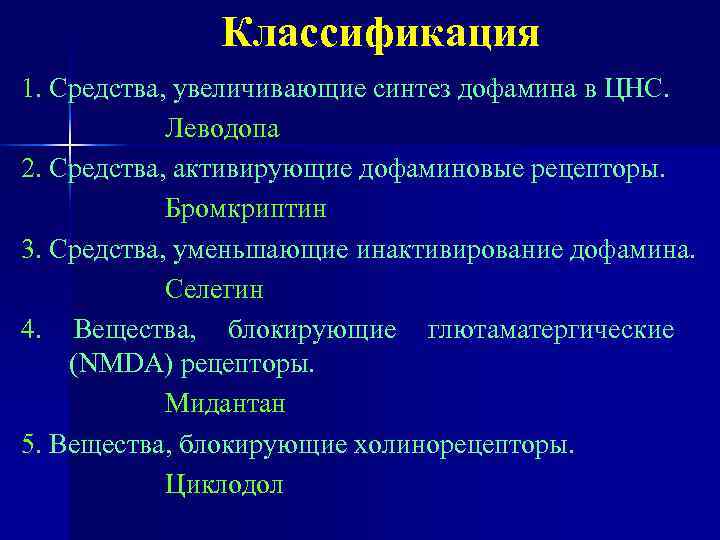 Классификация

1. Средства, увеличивающие синтез дофамина в ЦНС.

Леводопа

2. Средства, активирующие дофаминовые рецепторы.

Бромкриптин

3. Средства, уменьшающие инактивирование дофамина.

Селегин

4. Вещества, блокирующие глютаматергические (NMDA) рецепторы.

Мидантан

5. Вещества, блокирующие холинорецепторы.

Циклодол